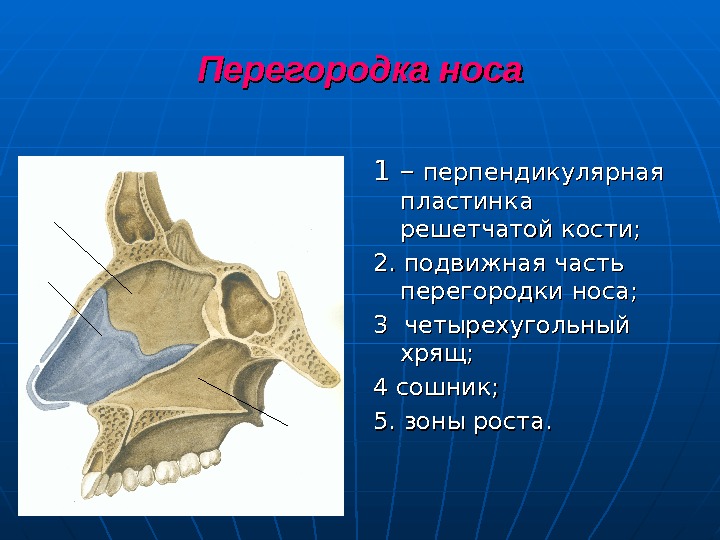 Перегородка носа

1 – перпендикулярная пластинка решетчатой кости;

2. подвижная часть перегородки носа;

3 четырехугольный хрящ;

4 сошник;

5. зоны роста.